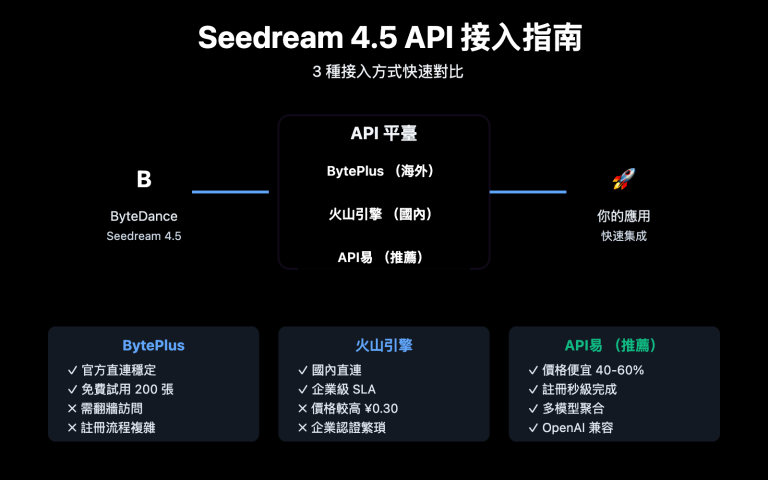 Seedream 4.5 API 接入指南

3 種接入方式快速對比

B

ByteDance

Seedream 4.5

API 平臺

BytePlus （海外）

火山引擎 （國內）

API易 （推薦）

🚀

你的應用

快速集成

BytePlus

✓ 官方直連穩定
✓ 免費試用 200 張
✕ 需翻牆訪問
✕ 註冊流程複雜

火山引擎

✓ 國內直連
✓ 企業級 SLA
✕ 價格較高 ¥0.30
✕ 企業認證繁瑣

API易 （推薦）

✓ 價格便宜 40-60%
✓ 註冊秒級完成
✓ 多模型聚合
✓ OpenAI 兼容